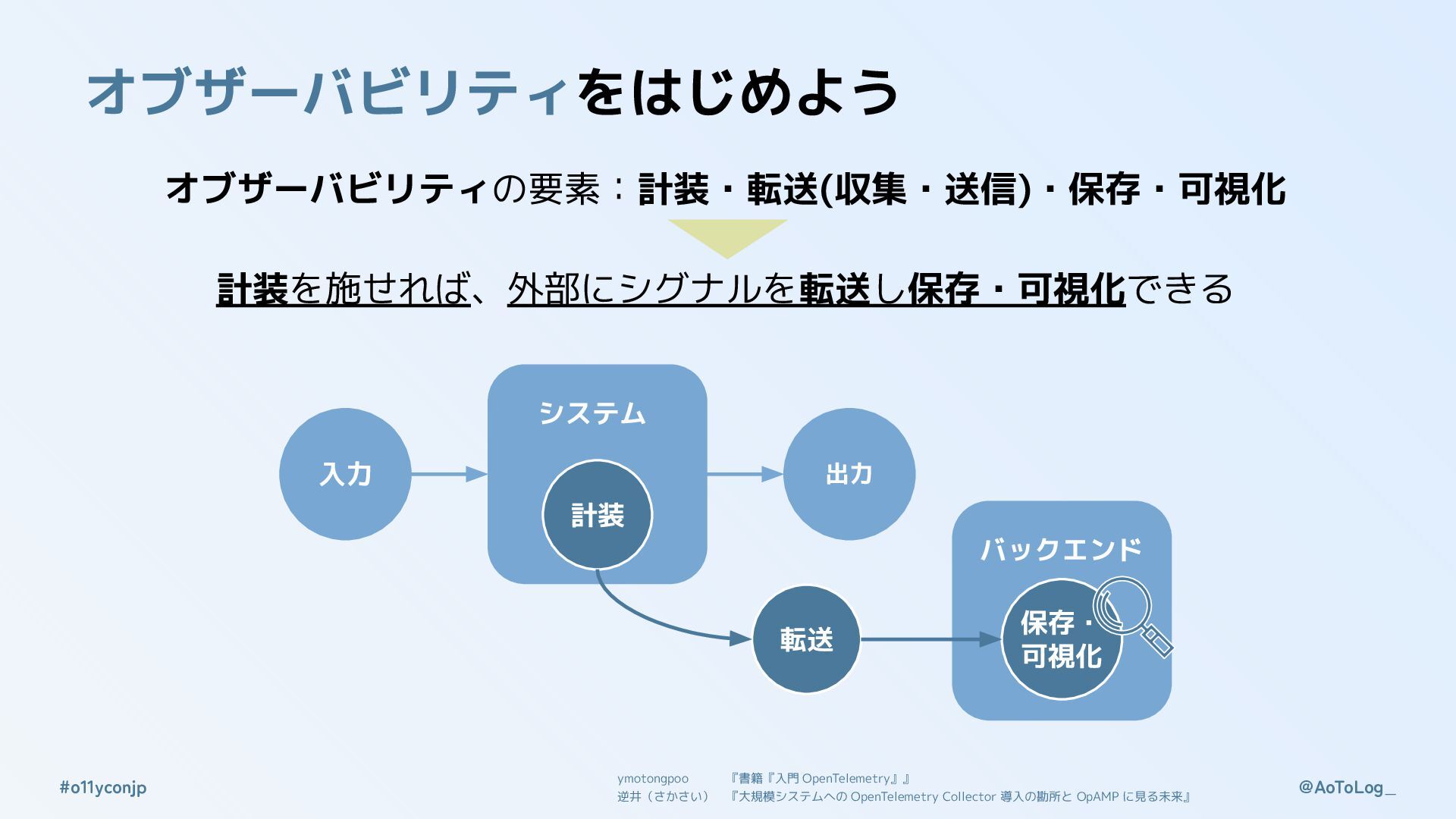 オブザーバビリティをはじめよう

オブザーバビリティの要素：計装・転送(収集・送信)・保存・可視化

計装を施せれば、外部にシグナルを転送し保存・可視化できる

入力

システム

計装

出力

転送

バックエンド

保存・可視化

#o11yconjp

ymotongpoo 『書籍『入門 OpenTelemetry』』
逆井（さかさい） 『大規模システムへの OpenTelemetry Collector 導入の勘所と OpAMP に見る未来』

@AoToLog_